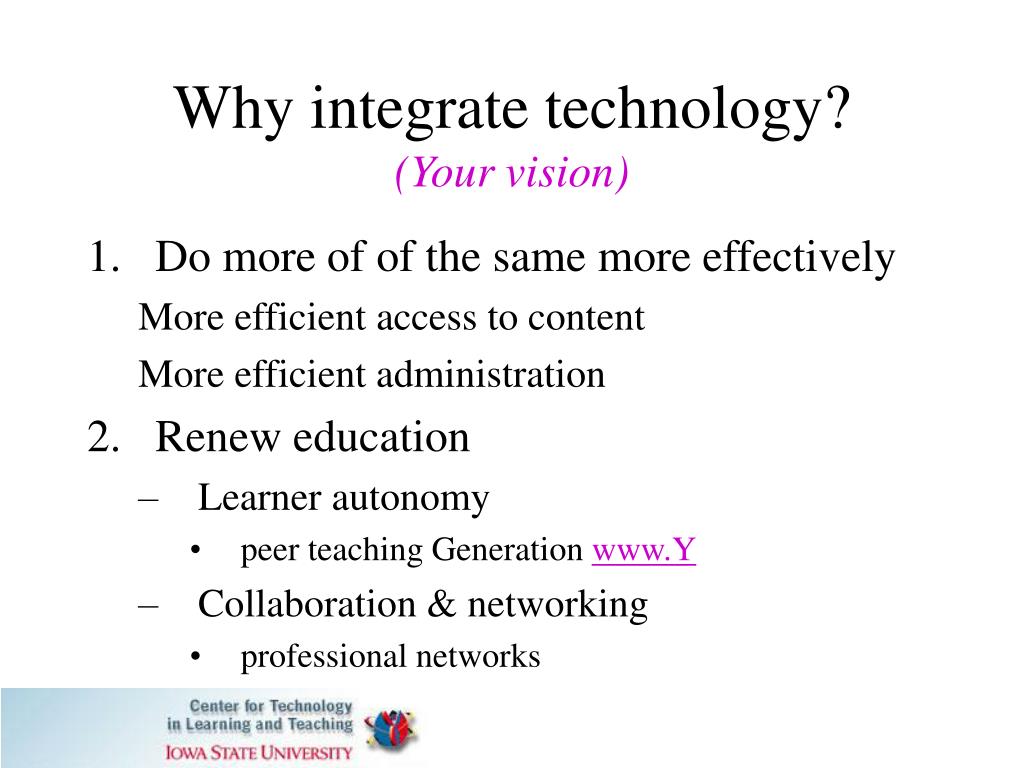 Why integrate technology?
(Your vision)

1. Do more of of the same more effectively

More efficient access to content

More efficient administration

2. Renew education

– Learner autonomy

• peer teaching Generation www.Y

– Collaboration & networking

• professional networks

Center for Technology
in Learning and Teaching
IOWA STATE UNIVERSITY